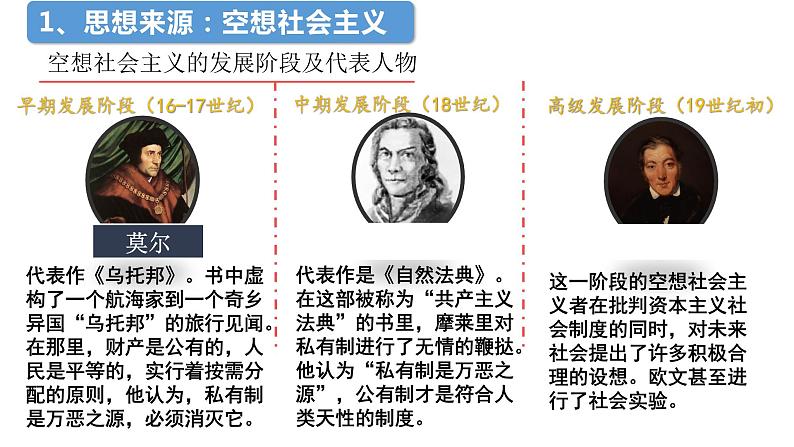 1、思想来源：空想社会主义

空想社会主义的发展阶段及代表人物

早期发展阶段（16-17世纪）

莫尔

代表作《乌托邦》。书中虚构了一个航海家到一个奇乡异国“乌托邦”的旅行见闻。在那里，财产是公有的，人民是平等的，实行着按需分配的原则，他认为，私有制是万恶之源，必须消灭它。

中期发展阶段（18世纪）

代表作是《自然法典》。在这部被称为“共产主义法典”的书里，摩莱里对私有制进行了无情的鞭挞。他认为“私有制是万恶之源”，公有制才是符合人类天性的制度。

高级发展阶段（19世纪初）

这一阶段的空想社会主义者在批判资本主义社会制度的同时，对未来社会提出了许多积极合理的设想。欧文甚至进行了社会实验。